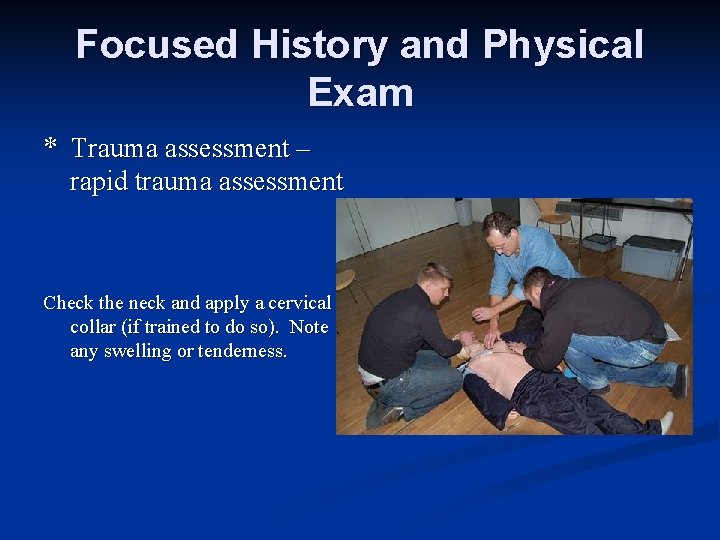 Focused History and Physical Exam

* Trauma assessment – rapid trauma assessment

Check the neck and apply a cervical collar (if trained to do so). Note any swelling or tenderness.